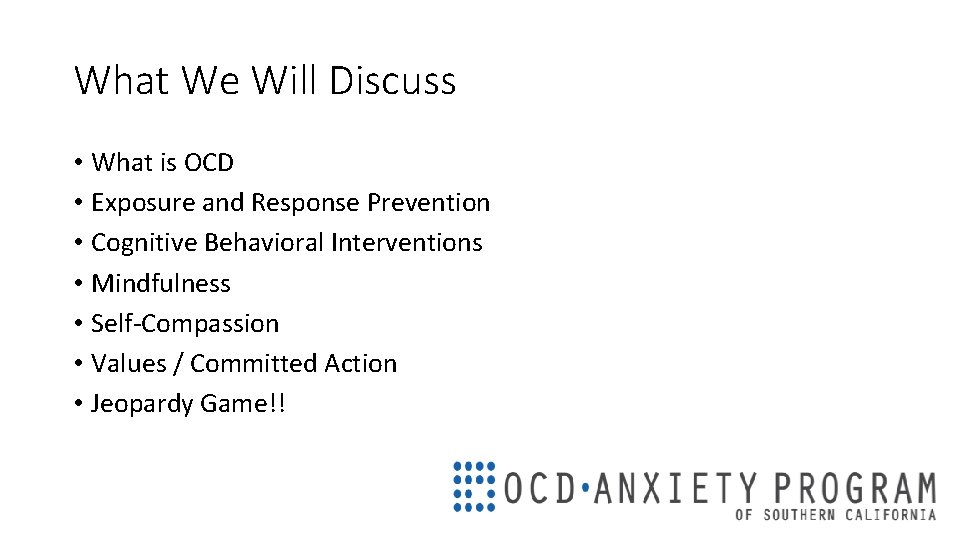 What We Will Discuss

• What is OCD
• Exposure and Response Prevention
• Cognitive Behavioral Interventions
• Mindfulness
• Self-Compassion
• Values / Committed Action
• Jeopardy Game!!

OCD·ANXIETY PROGRAM
OF SOUTHERN CALIFORNIA